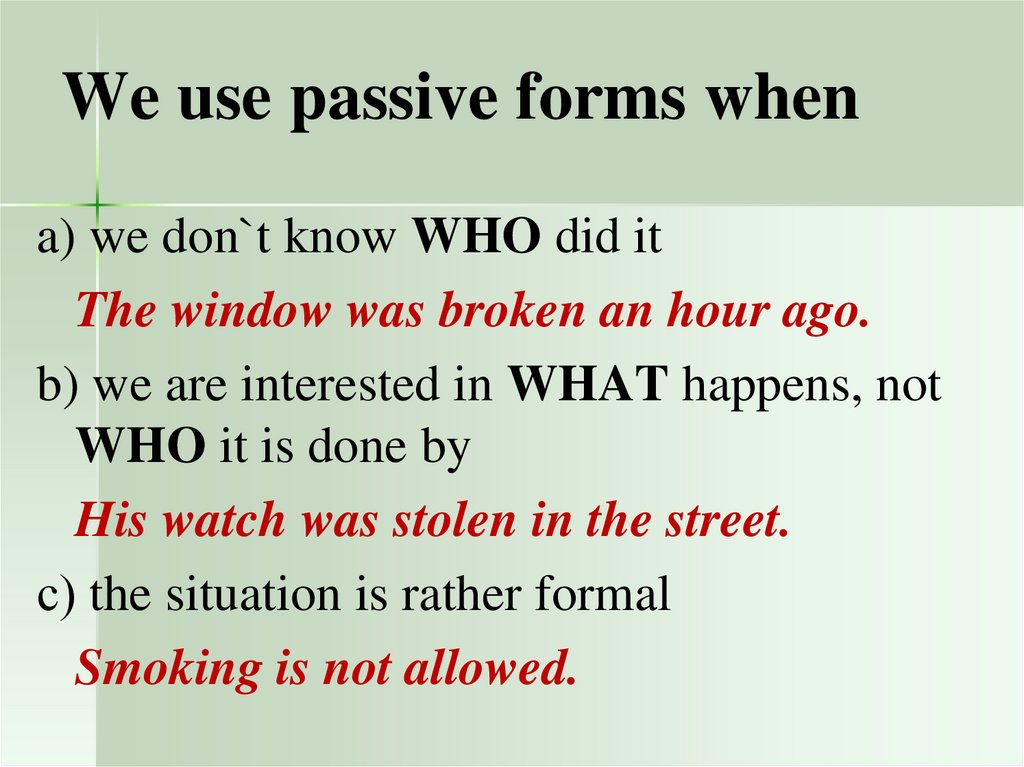 We use passive forms when

a) we don`t know WHO did it

The window was broken an hour ago.

b) we are interested in WHAT happens, not WHO it is done by

His watch was stolen in the street.

c) the situation is rather formal

Smoking is not allowed.